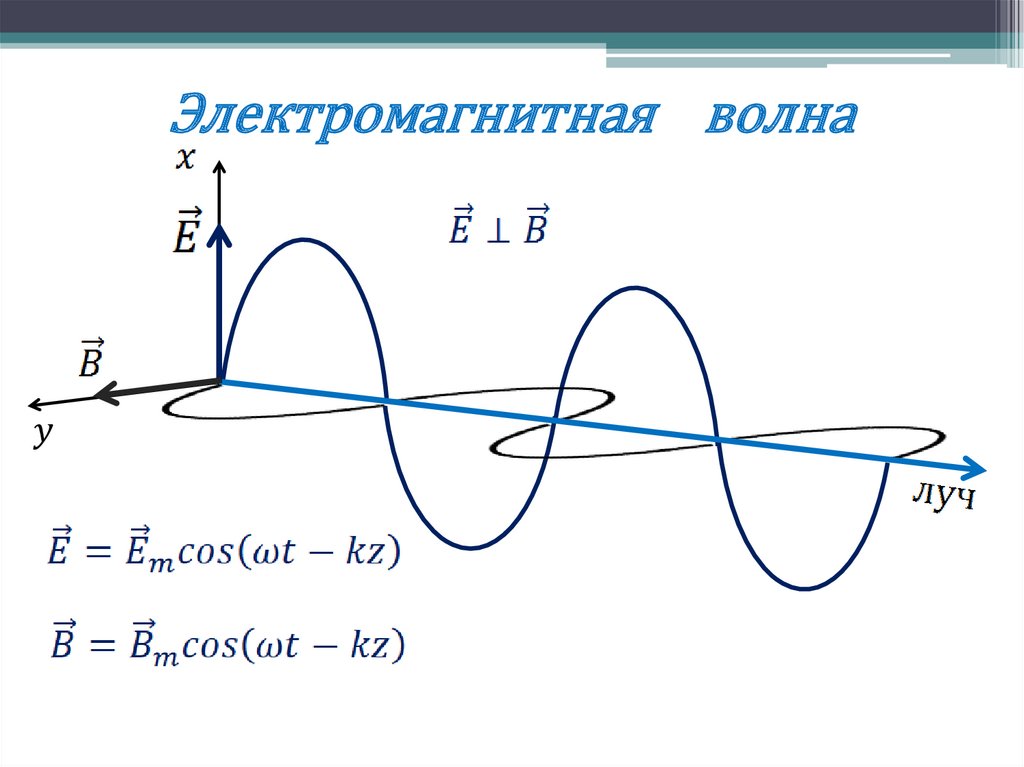 Электромагнитная волна

$x$

$\vec{E}$

$\vec{E} \perp \vec{B}$

$\vec{B}$

$y$

луч

$\vec{E} = \vec{E}_m cos(\omega t - kz)$

$\vec{B} = \vec{B}_m cos(\omega t - kz)$